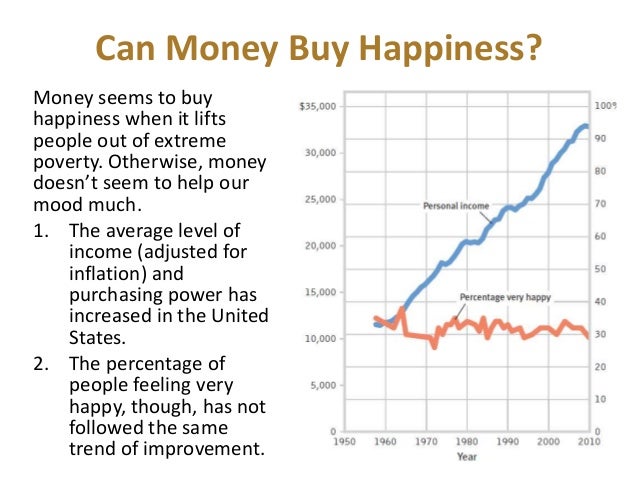 Can Money Buy Happiness?

Money seems to buy happiness when it lifts people out of extreme poverty. Otherwise, money doesn't seem to help our mood much.

1. The average level of income (adjusted for inflation) and purchasing power has increased in the United States.
2. The percentage of people feeling very happy, though, has not followed the same trend of improvement.

$35,000
30,000
25,000
20,000
15,000
10,000
5,000
0

100%
90
80
70
60
50
40
30
20
10
0

Personal income
Percentage very happy

1950 1960 1970 1980 1990 2000 2010
Year